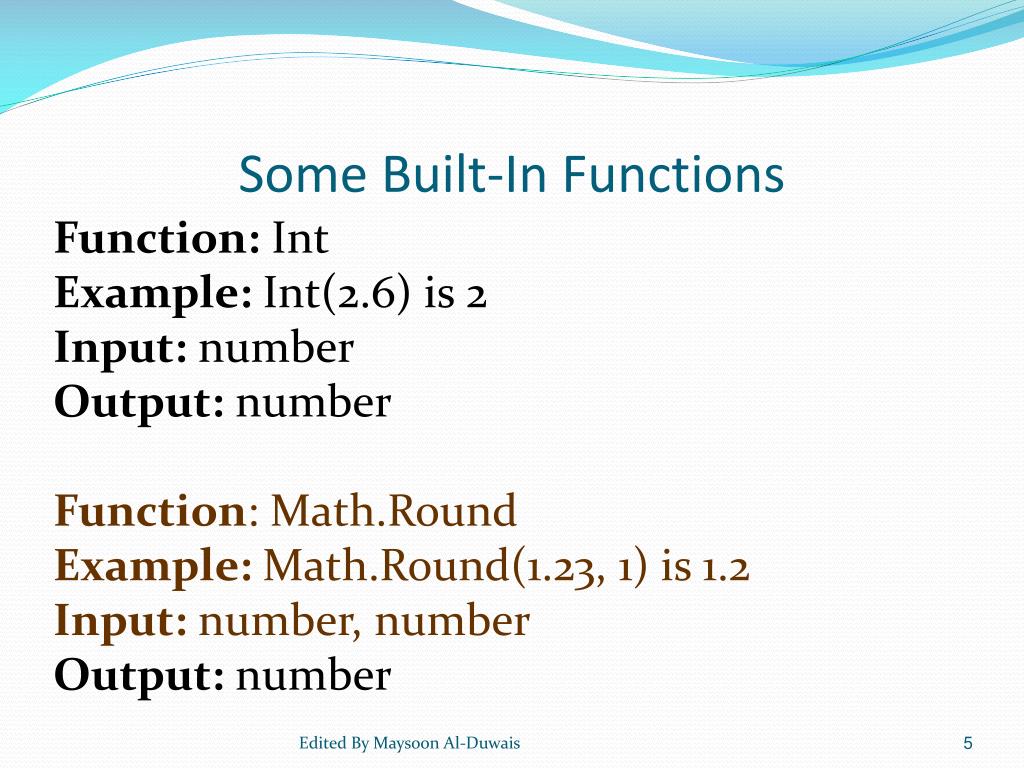 Some Built-In Functions

Function: Int
Example: Int(2.6) is 2
Input: number
Output: number

Function: Math.Round
Example: Math.Round(1.23, 1) is 1.2
Input: number, number
Output: number

Edited By Maysoon Al-Duwais

5